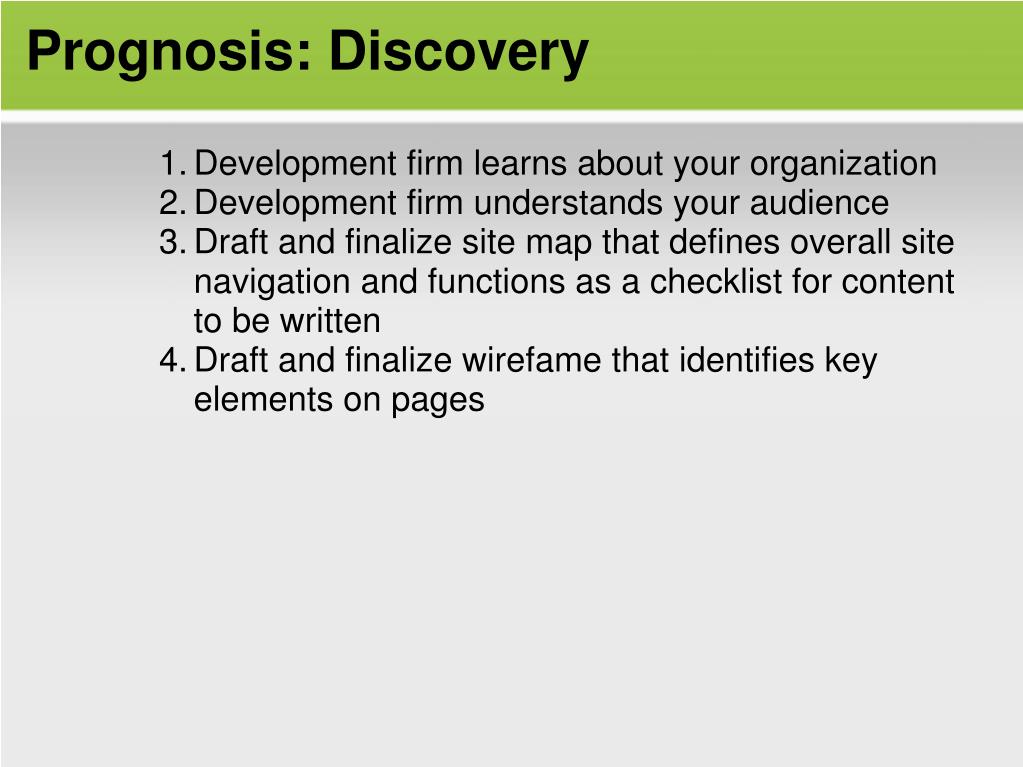 Prognosis: Discovery

1. Development firm learns about your organization
2. Development firm understands your audience
3. Draft and finalize site map that defines overall site navigation and functions as a checklist for content to be written
4. Draft and finalize wirefame that identifies key elements on pages